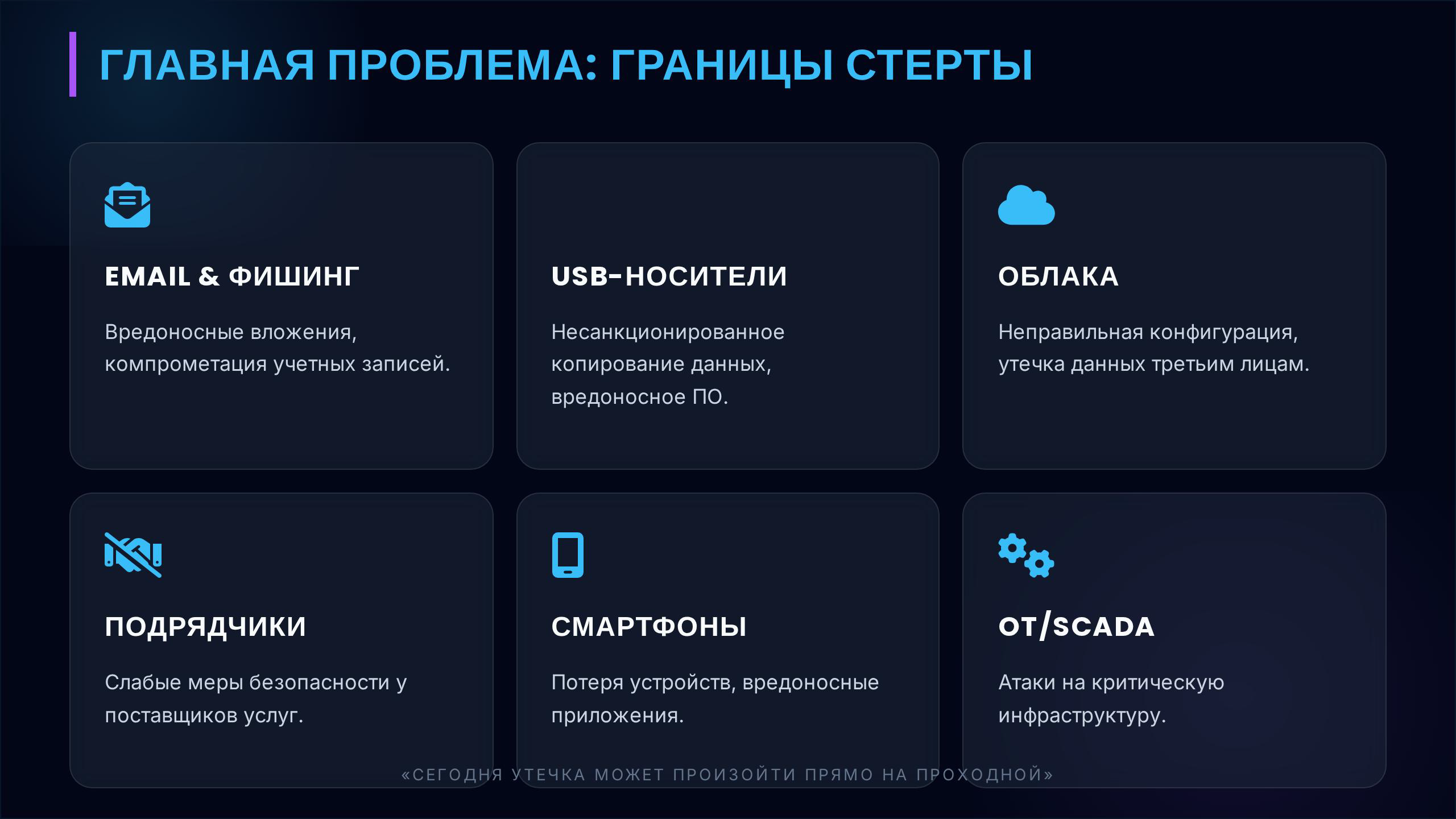 ГЛАВНАЯ ПРОБЛЕМА: ГРАНИЦЫ СТЕРТЫ

EMAIL & ФИШИНГ

Вредоносные вложения, компрометация учетных записей.

USB-НОСИТЕЛИ

Несанкционированное копирование данных, вредоносное ПО.

ОБЛАКА

Неправильная конфигурация, утечка данных третьим лицам.

ПОДРЯДЧИКИ

Слабые меры безопасности у поставщиков услуг.

СМАРТФОНЫ

Потеря устройств, вредоносные приложения.

OT/SCADA

Атаки на критическую инфраструктуру.

«СЕГОДНЯ УТЕЧКА МОЖЕТ ПРОИЗОЙТИ ПРЯМО НА ПРОХОДНОЙ»